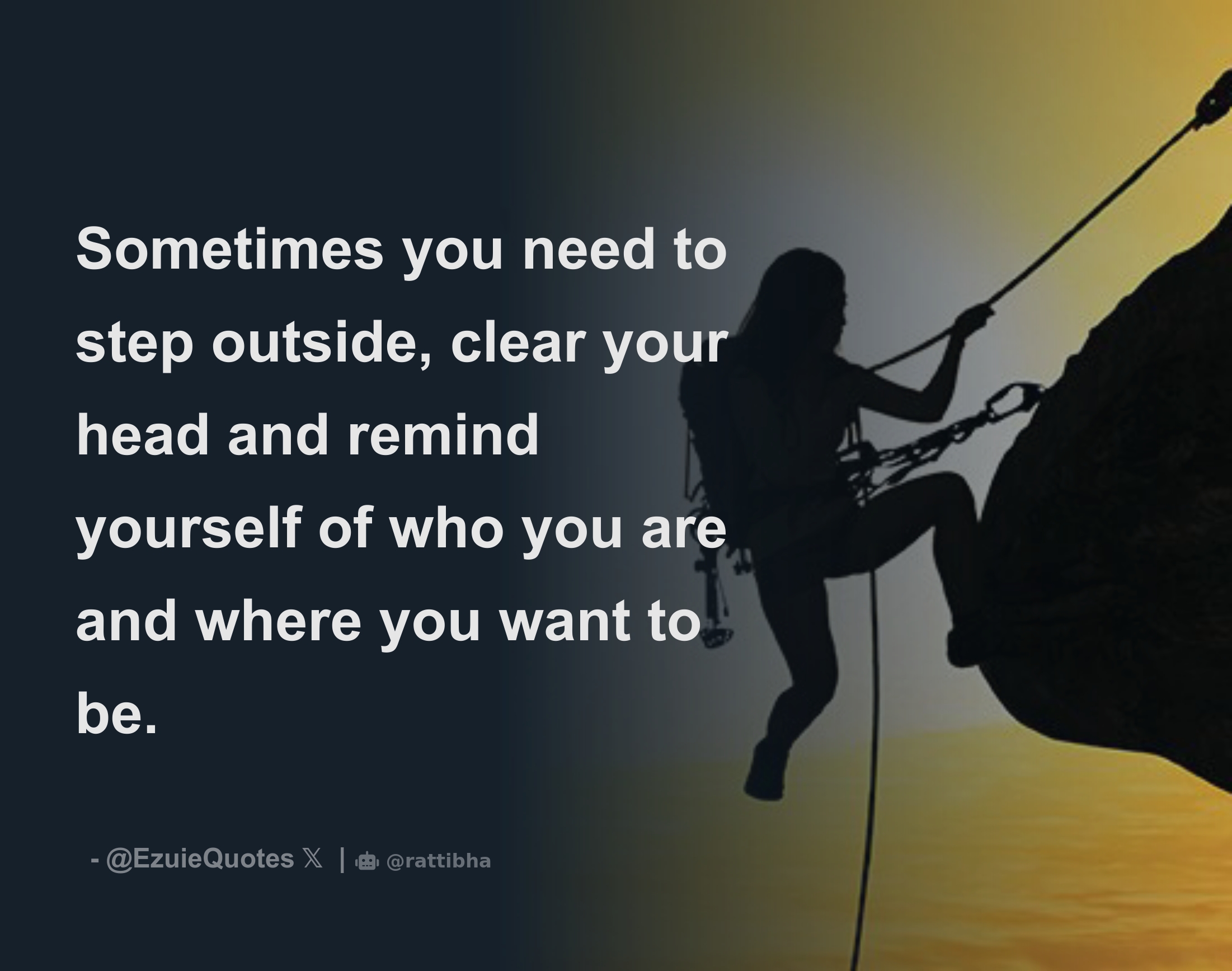 Sometimes you need to step outside, clear your head and remind yourself of who you are and where you want to be.

- @EzuieQuotes 𝕏 | @rattibha